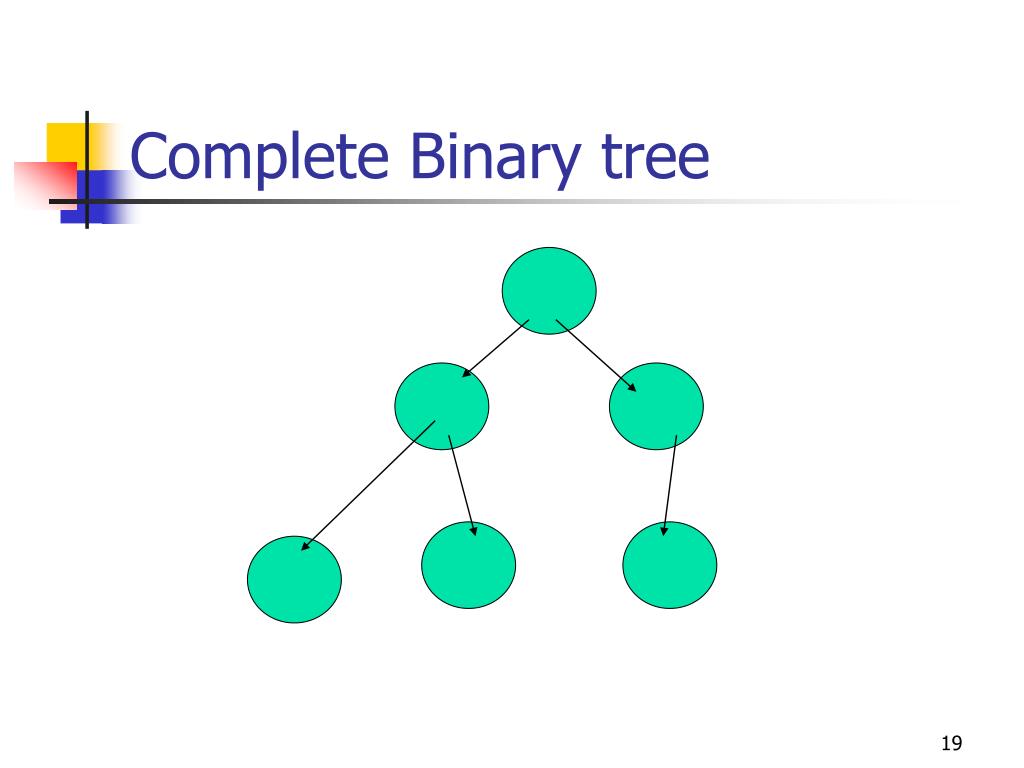 Complete Binary tree

19